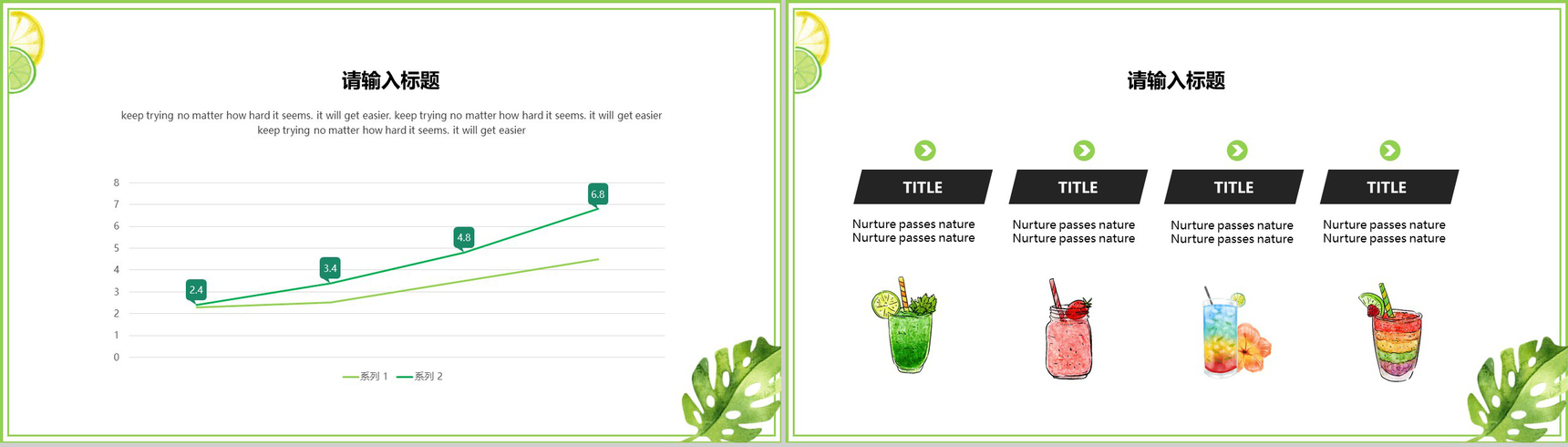 请输入标题

keep trying no matter how hard it seems. it will get easier. keep trying no matter how hard it seems. it will get easier keep trying no matter how hard it seems. it will get easier

8
7
6
5
4
3
2
1
0

2.4
3.4
4.8
6.8

系列 1 系列 2

请输入标题

TITLE

Nurture passes nature
Nurture passes nature

TITLE

Nurture passes nature
Nurture passes nature

TITLE

Nurture passes nature
Nurture passes nature

TITLE

Nurture passes nature
Nurture passes nature